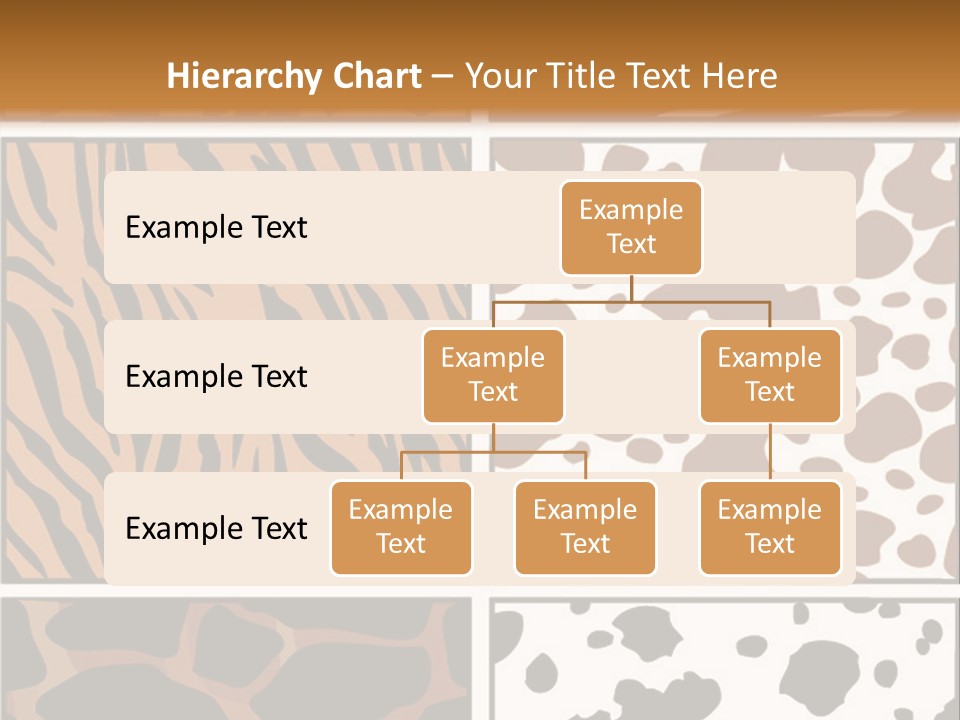 Hierarchy Chart – Your Title Text Here

Example Text

Example Text

Example Text

Example Text

Example Text

Example Text

Example Text

Example Text

Example Text